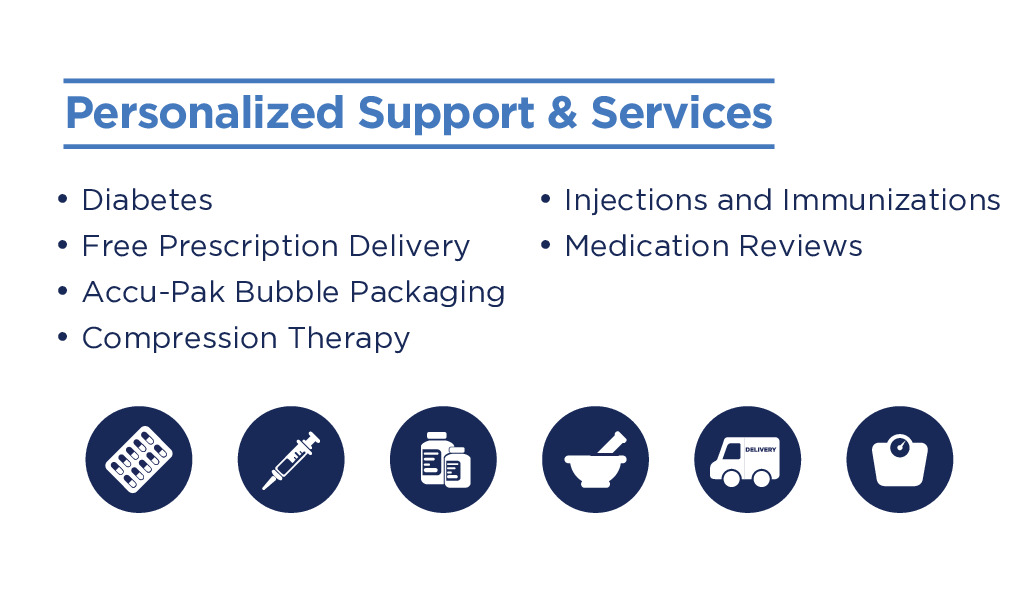 Personalized Support & Services

• Diabetes
• Free Prescription Delivery
• Accu-Pak Bubble Packaging
• Compression Therapy

• Injections and Immunizations
• Medication Reviews

DELIVERY